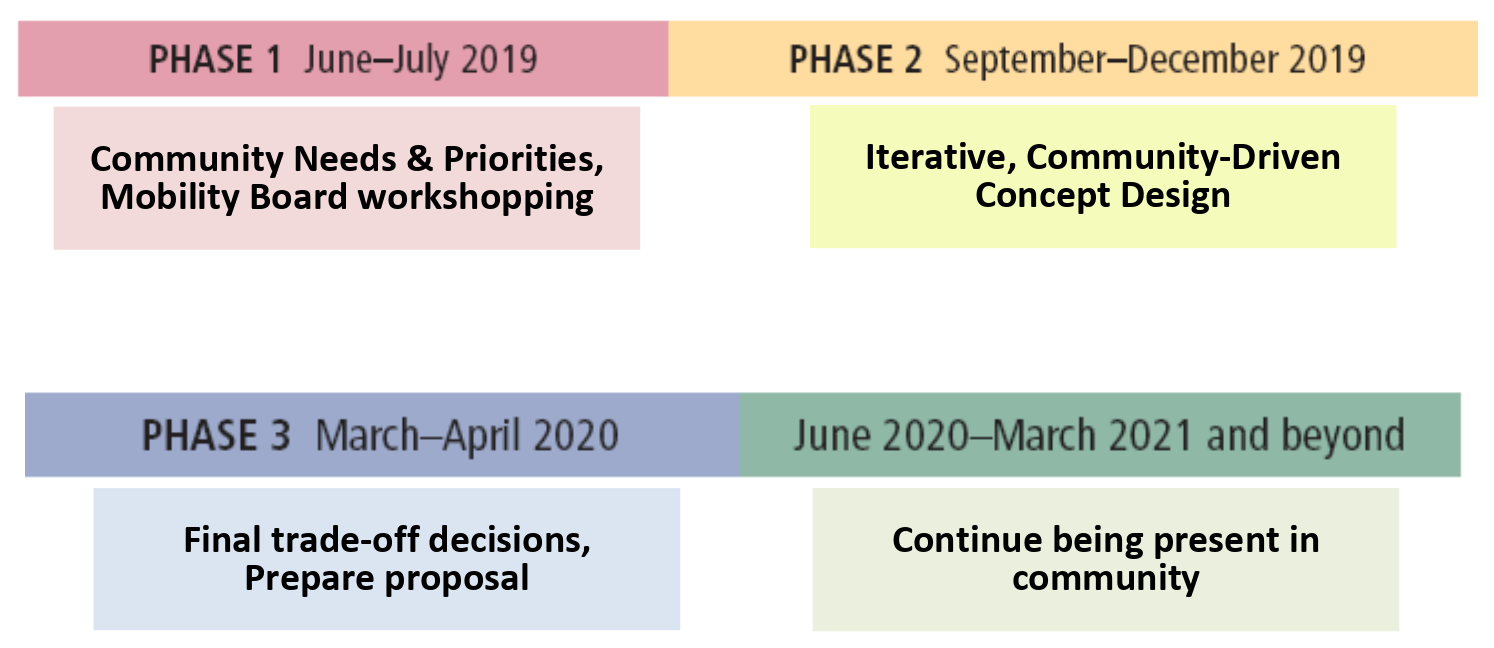 PHASE 1 June–July 2019

Community Needs & Priorities, Mobility Board workshopping

PHASE 2 September–December 2019

Iterative, Community-Driven Concept Design

PHASE 3 March–April 2020

Final trade-off decisions, Prepare proposal

June 2020–March 2021 and beyond

Continue being present in community